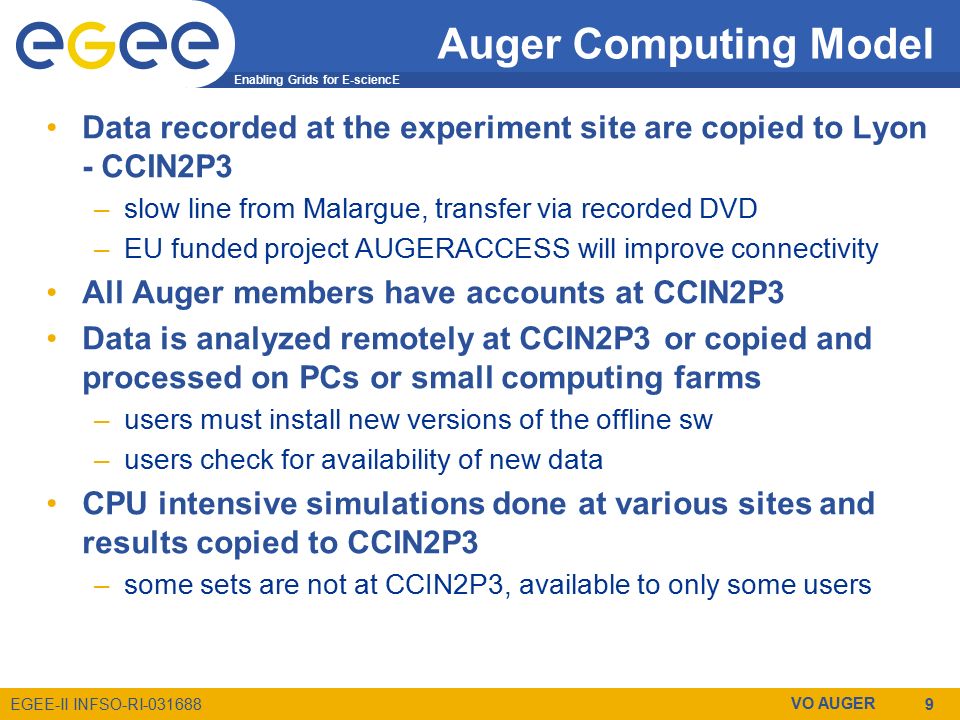 egee

Enabling Grids for E-sciencE

Auger Computing Model

• Data recorded at the experiment site are copied to Lyon - CCIN2P3
– slow line from Malargue, transfer via recorded DVD
– EU funded project AUGERACCESS will improve connectivity
• All Auger members have accounts at CCIN2P3
• Data is analyzed remotely at CCIN2P3 or copied and processed on PCs or small computing farms
– users must install new versions of the offline sw
– users check for availability of new data
• CPU intensive simulations done at various sites and results copied to CCIN2P3
– some sets are not at CCIN2P3, available to only some users

EGEE-II INFSO-RI-031688

VO AUGER

9